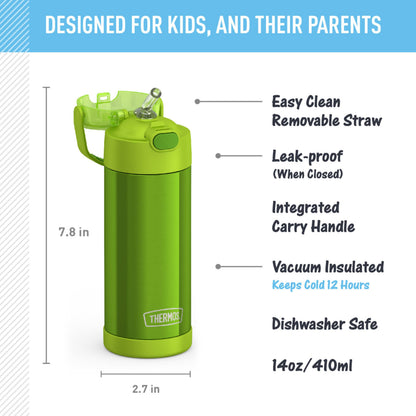 DESIGNED FOR KIDS, AND THEIR PARENTS

7.8 in

THERMOS

2.7 in

Easy Clean Removable Straw

Leak-proof (When Closed)

Integrated Carry Handle

Vacuum Insulated
Keeps Cold 12 Hours

Dishwasher Safe

14oz/410ml